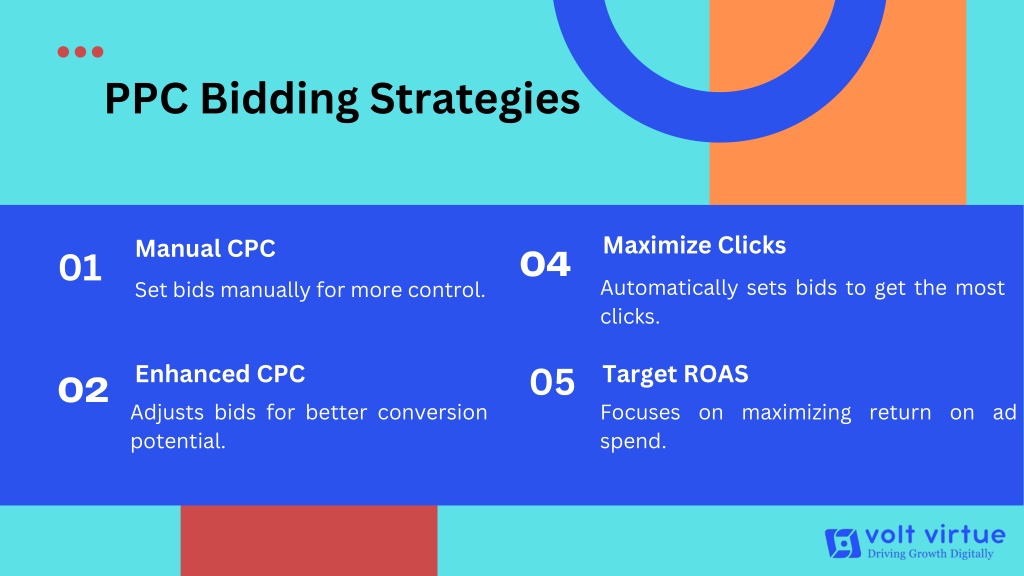 PPC Bidding Strategies

01

Manual CPC

Set bids manually for more control.

02

Enhanced CPC

Adjusts bids for better conversion potential.

04

Maximize Clicks

Automatically sets bids to get the most clicks.

05

Target ROAS

Focuses on maximizing return on ad spend.

volt virtue
Driving Growth Digitally